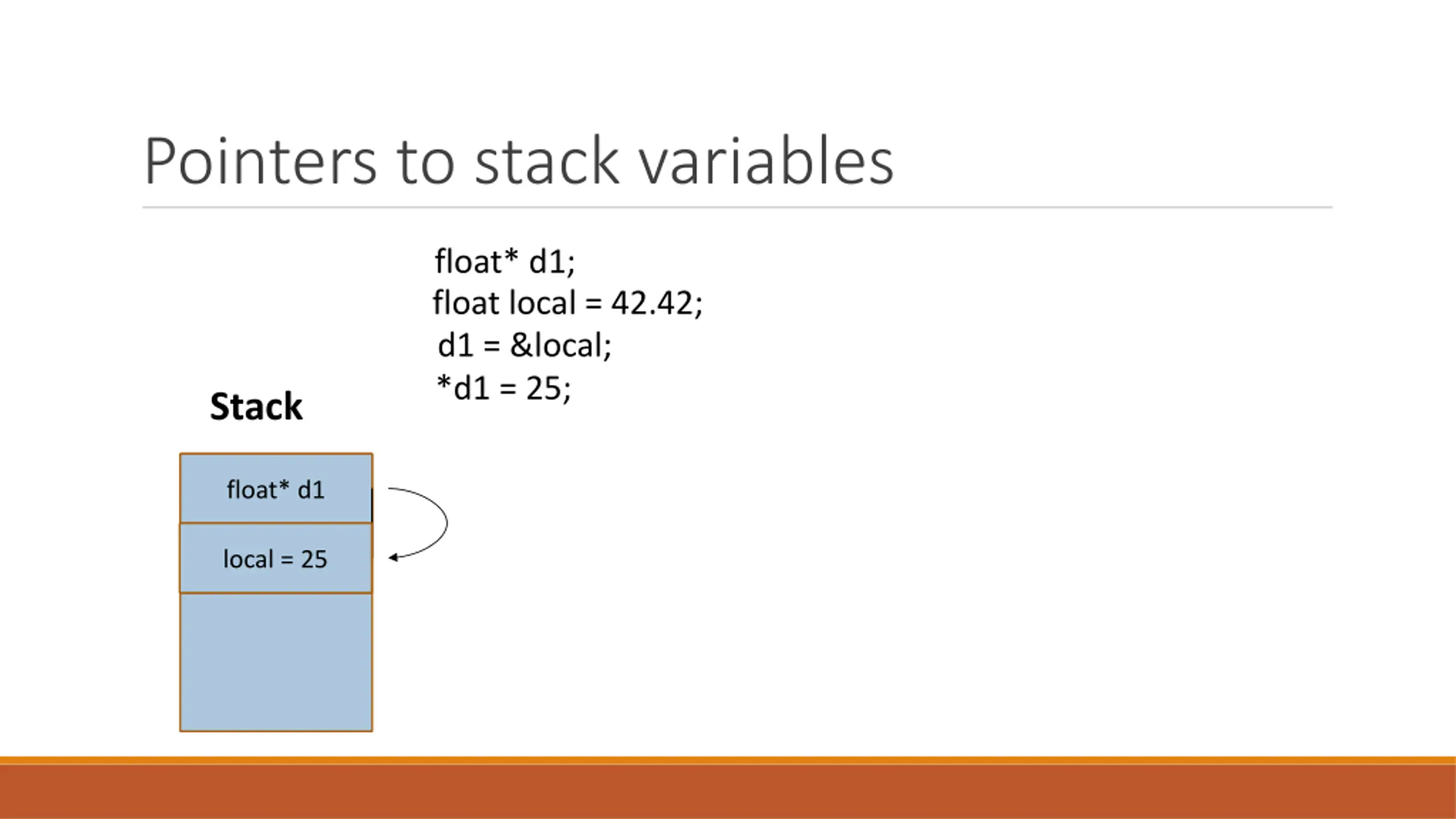 Pointers to stack variables

float* d1;
float local = 42.42;
d1 = &local;
*d1 = 25;

Stack

float* d1

local = 25